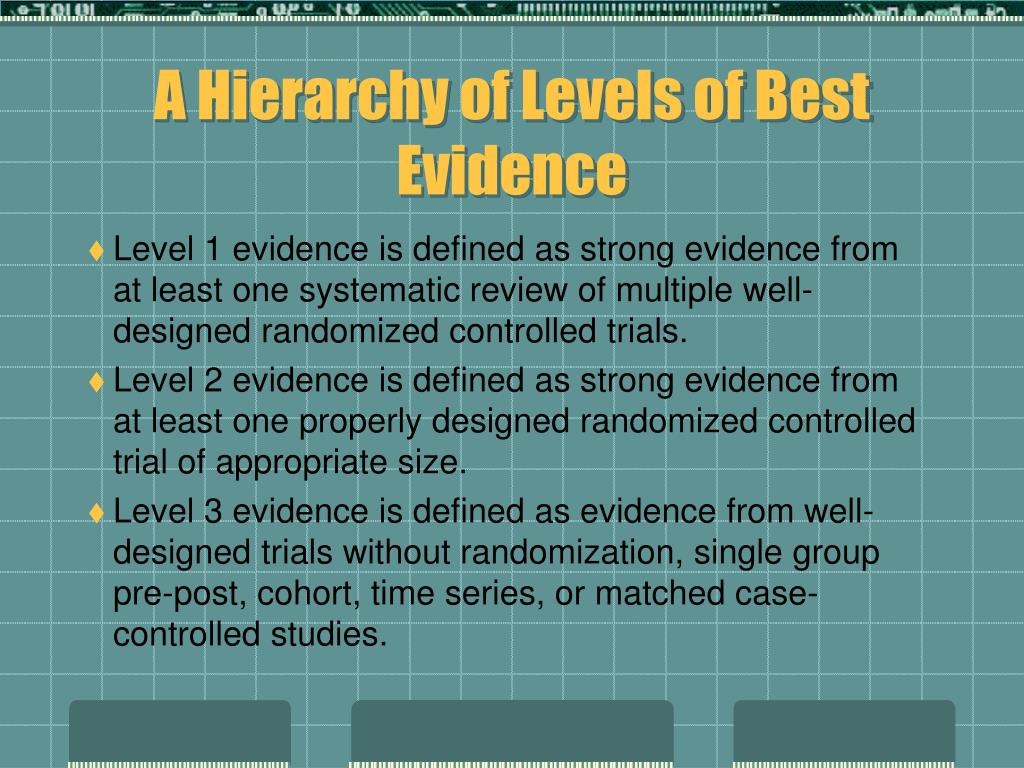 A Hierarchy of Levels of Best Evidence

♦ Level 1 evidence is defined as strong evidence from at least one systematic review of multiple well-designed randomized controlled trials.

♦ Level 2 evidence is defined as strong evidence from at least one properly designed randomized controlled trial of appropriate size.

♦ Level 3 evidence is defined as evidence from well-designed trials without randomization, single group pre-post, cohort, time series, or matched case-controlled studies.